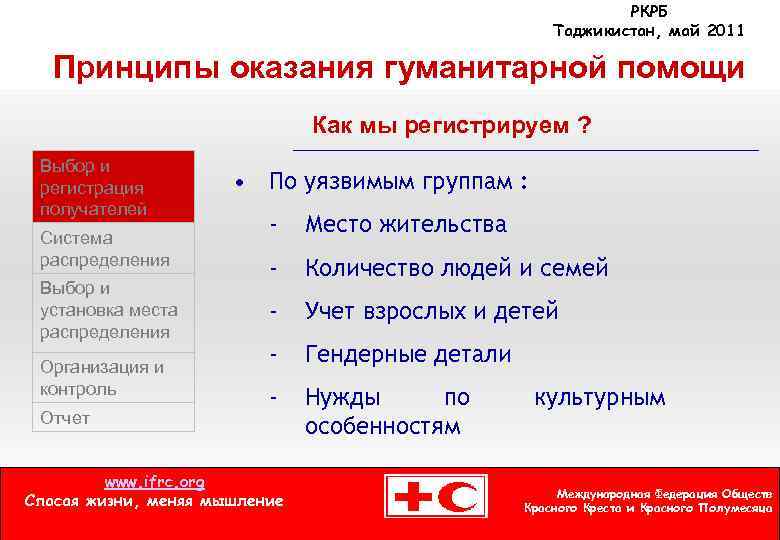 РКРБ
Таджикистан, май 2011

Принципы оказания гуманитарной помощи

Как мы регистрируем ?

Выбор и регистрация получателей

Система распределения

Выбор и установка места распределения

Организация и контроль

Отчет

• По уязвимым группам :

- Место жительства

- Количество людей и семей

- Учет взрослых и детей

- Гендерные детали

- Нужды по культурным особенностям

www.ifrc.org
Спасая жизни, меняя мышление

Международная Федерация Обществ Красного Креста и Красного Полумесяца